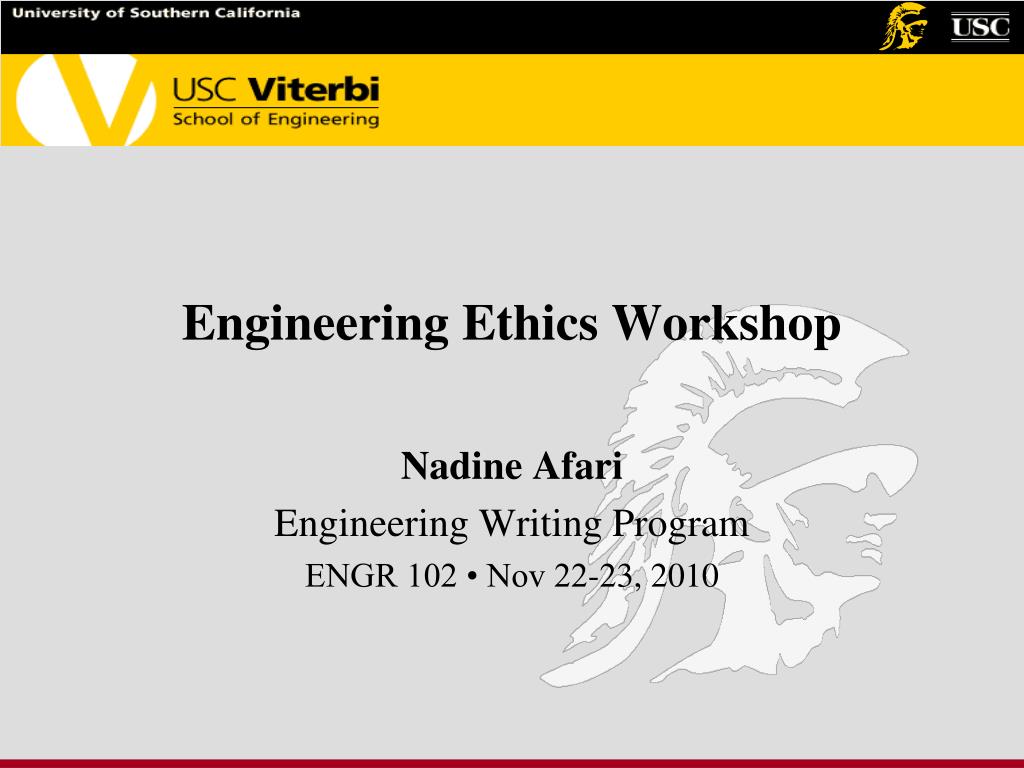 University of Southern California

USC

USC Viterbi
School of Engineering

Engineering Ethics Workshop

Nadine Afari
Engineering Writing Program
ENGR 102 • Nov 22-23, 2010